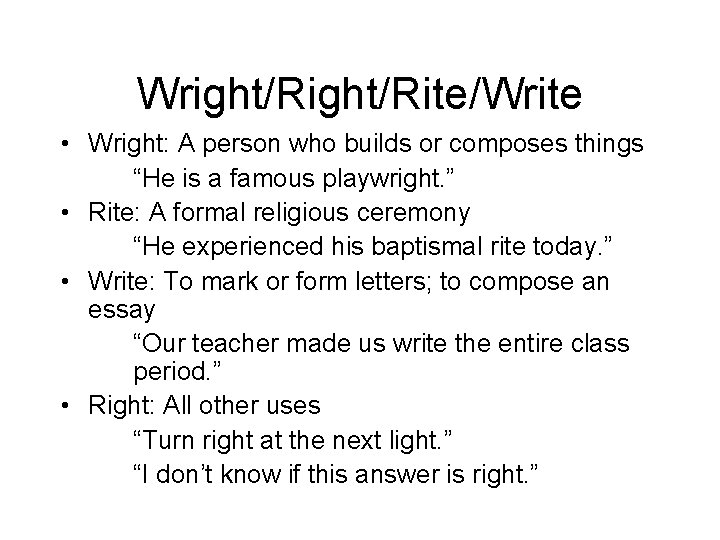 Wright/Right/Rite/Write

• Wright: A person who builds or composes things
“He is a famous playwright.”
• Rite: A formal religious ceremony
“He experienced his baptismal rite today.”
• Write: To mark or form letters; to compose an essay
“Our teacher made us write the entire class period.”
• Right: All other uses
“Turn right at the next light.”
“I don’t know if this answer is right.”